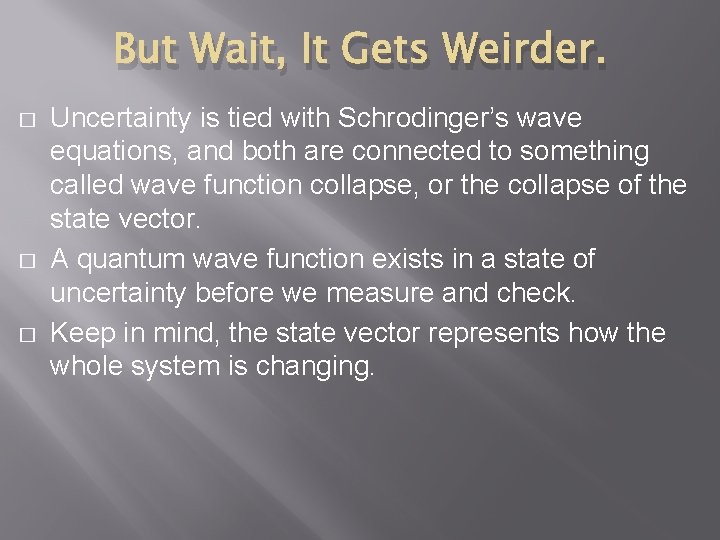 But Wait, It Gets Weirder.

□ Uncertainty is tied with Schrodinger's wave equations, and both are connected to something called wave function collapse, or the collapse of the state vector.

□ A quantum wave function exists in a state of uncertainty before we measure and check.

□ Keep in mind, the state vector represents how the whole system is changing.